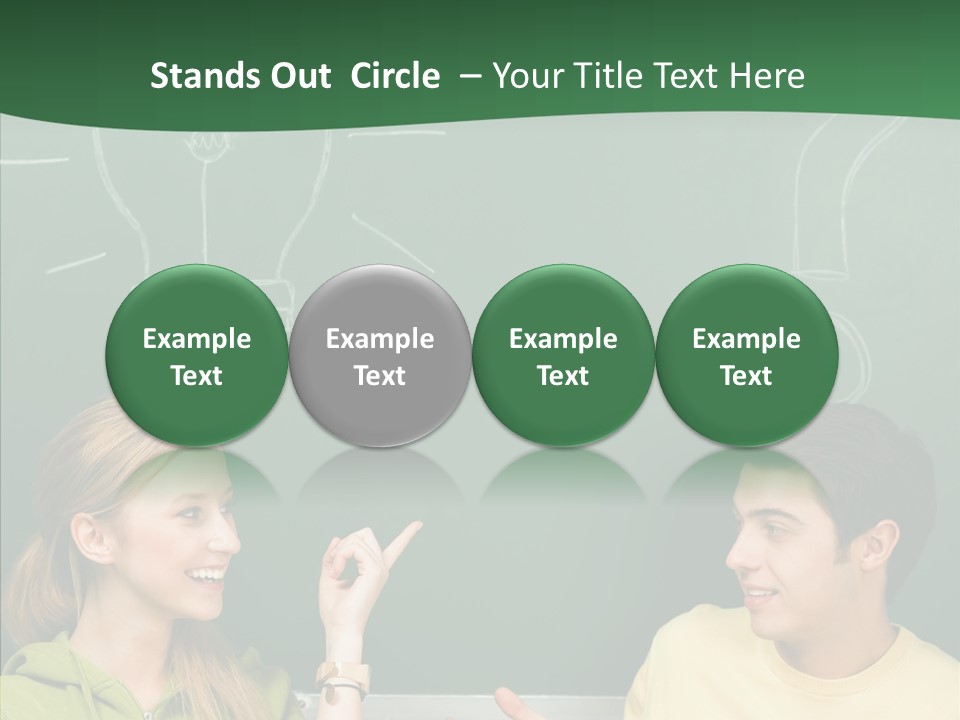 Stands Out Circle – Your Title Text Here

Example Text

Example Text

Example Text

Example Text